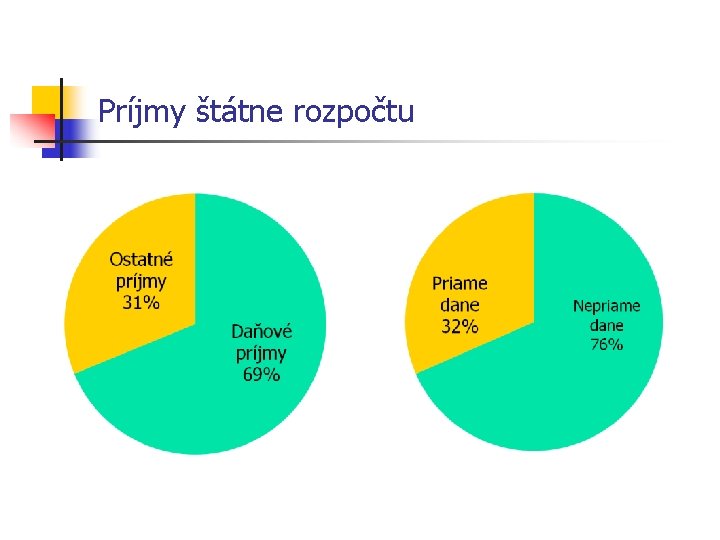 Príjmy štátne rozpočtu

Ostatné príjmy 31%

Daňové príjmy 69%

Priame dane 32%

Nepriame dane 76%